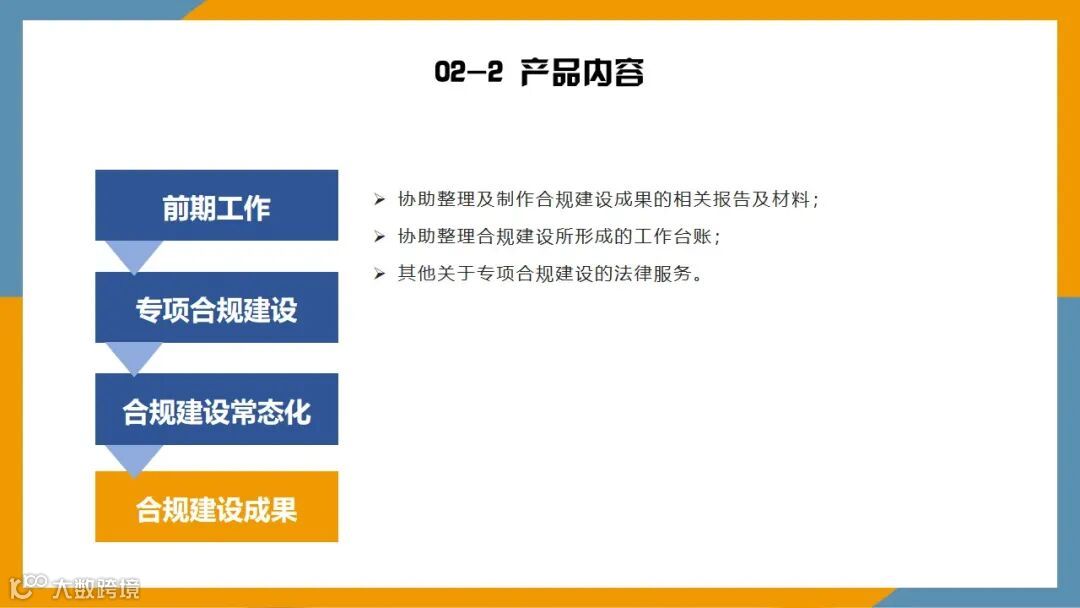 02-2 产品内容

前期工作

专项合规建设

合规建设常态化

合规建设成果

➢ 协助整理及制作合规建设成果的相关报告及材料；

➢ 协助整理合规建设所形成的工作台账；

➢ 其他关于专项合规建设的法律服务。

大数跨境